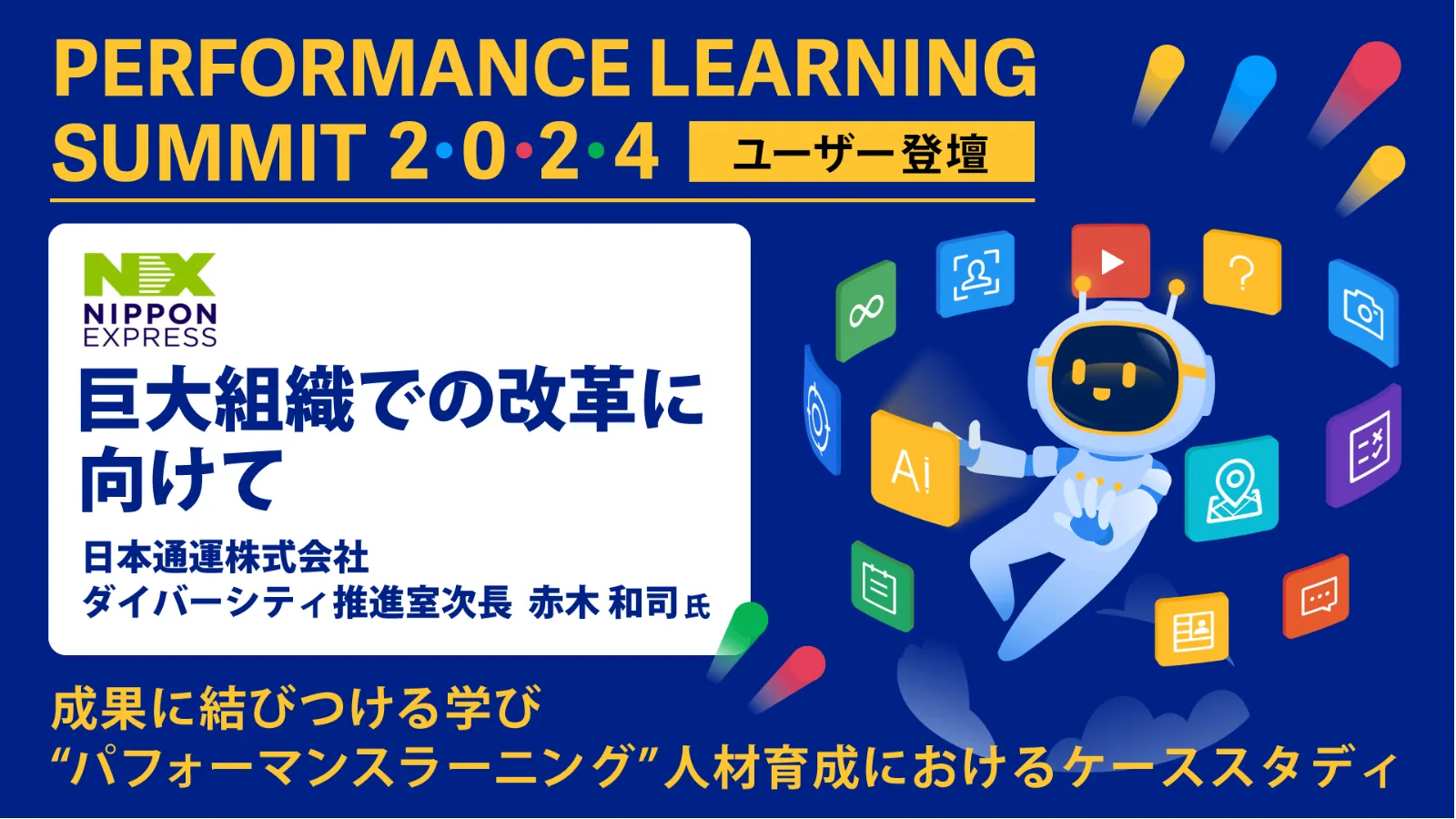 PERFORMANCE LEARNING SUMMIT 2·0·2·4 ユーザー登壇

NX
NIPPON EXPRESS

巨大組織での改革に向けて

日本通運株式会社
ダイバーシティ推進室次長 赤木 和司氏

Ai

成果に結びつける学び
“パフォーマンスラーニング”人材育成におけるケーススタディ